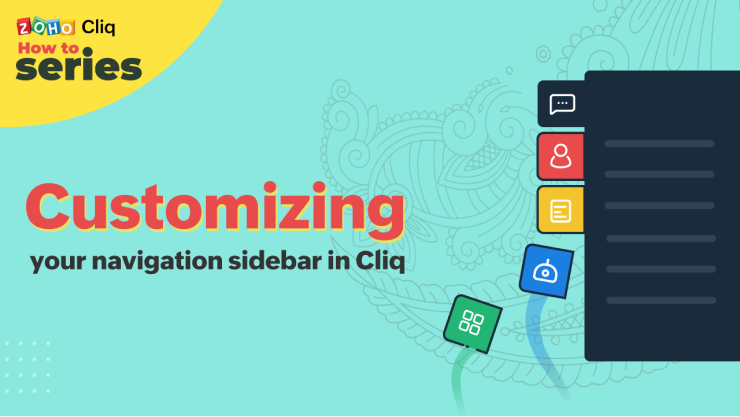 ZOHO Cliq
How to
series

Customizing
your navigation sidebar in Cliq